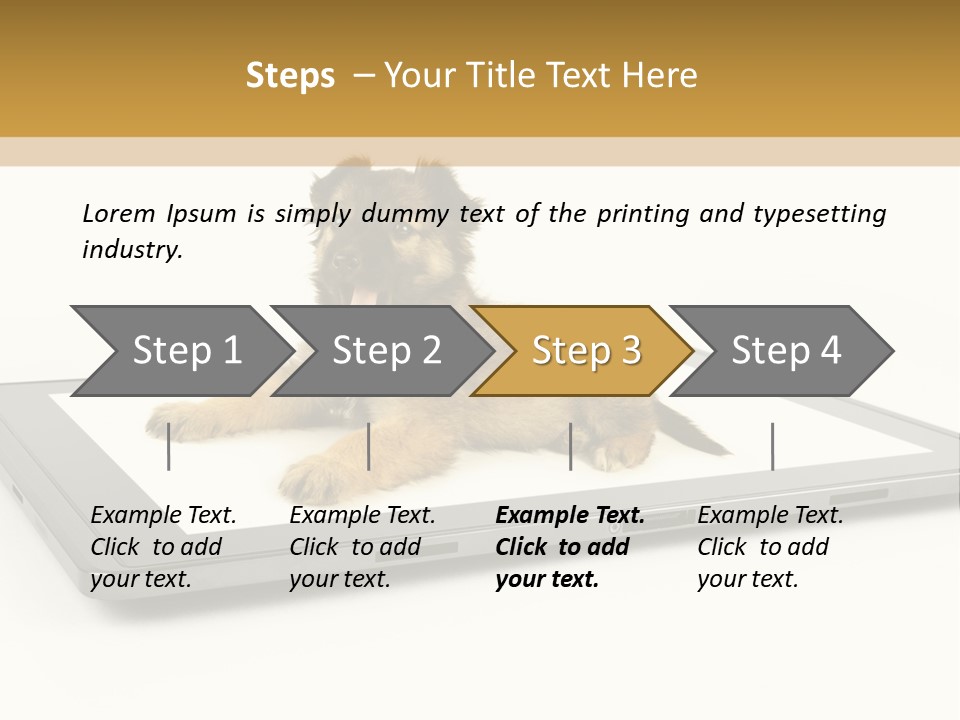 Steps – Your Title Text Here

Lorem Ipsum is simply dummy text of the printing and typesetting industry.

Step 1

Step 2

Step 3

Step 4

Example Text. Click to add your text.

Example Text. Click to add your text.

Example Text. Click to add your text.

Example Text. Click to add your text.